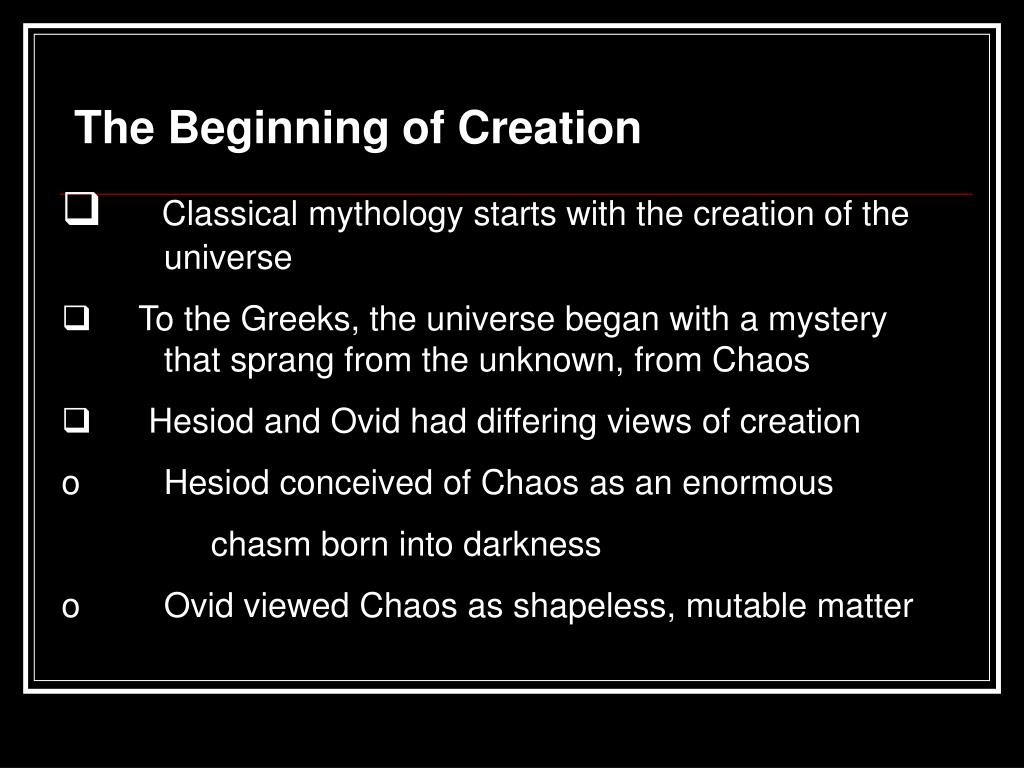 The Beginning of Creation

❑ Classical mythology starts with the creation of the universe

❑ To the Greeks, the universe began with a mystery that sprang from the unknown, from Chaos

❑ Hesiod and Ovid had differing views of creation

o Hesiod conceived of Chaos as an enormous

chasm born into darkness

o Ovid viewed Chaos as shapeless, mutable matter